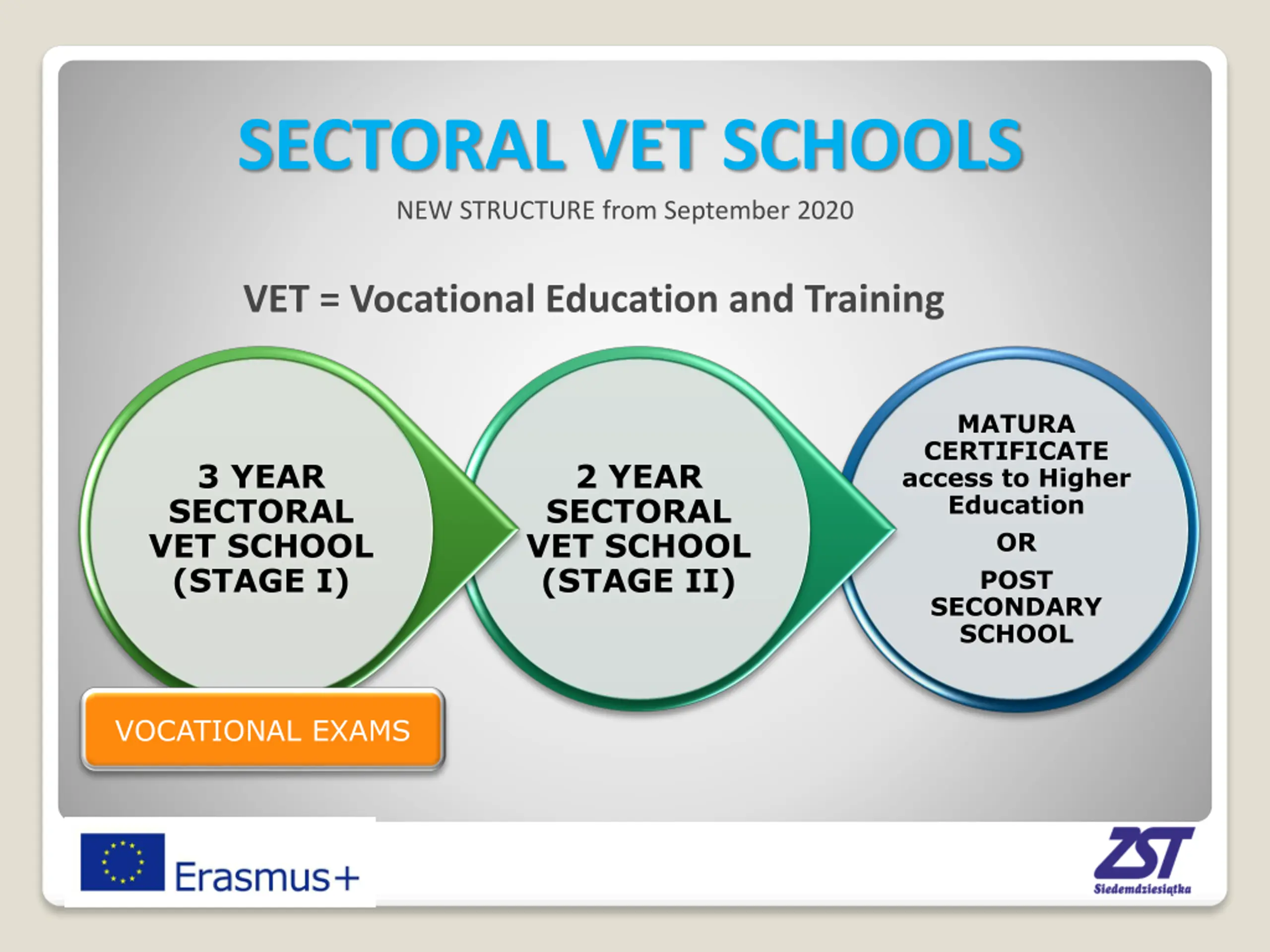 SECTORAL VET SCHOOLS

NEW STRUCTURE from September 2020

VET = Vocational Education and Training

3 YEAR SECTORAL VET SCHOOL (STAGE I)

2 YEAR SECTORAL VET SCHOOL (STAGE II)

MATURA CERTIFICATE access to Higher Education

OR

POST SECONDARY SCHOOL

VOCATIONAL EXAMS

Erasmus+

ZST
Siedemdziesiątka